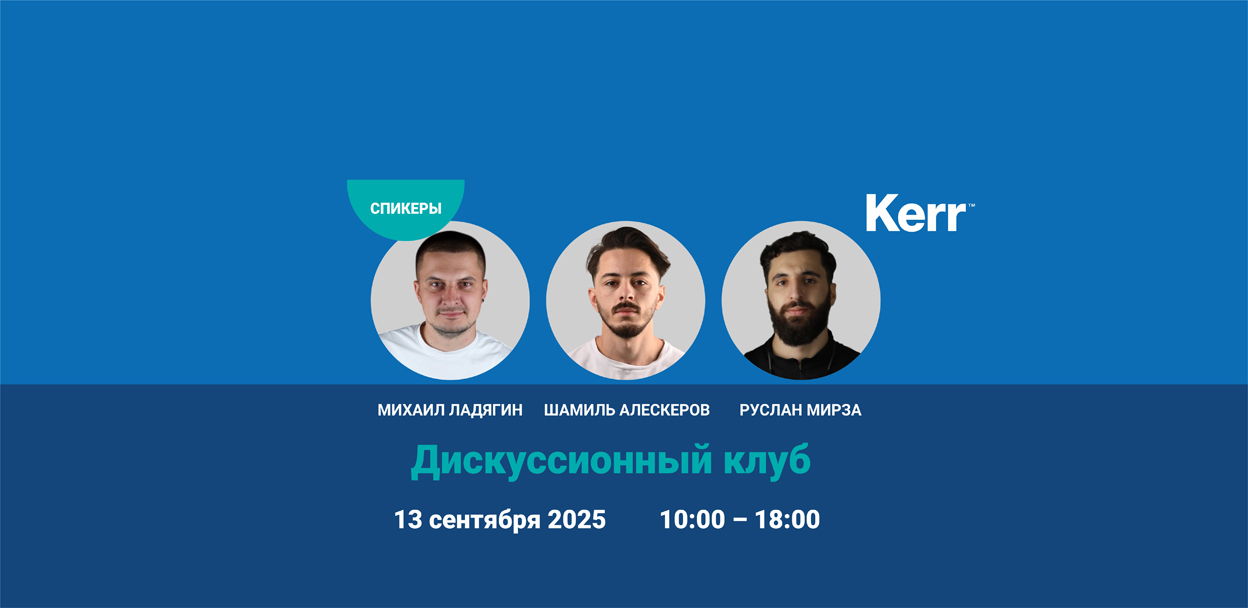 СПИКЕРЫ

Kerr™

МИХАИЛ ЛАДЯГИН ШАМИЛЬ АЛЕСКЕРОВ РУСЛАН МИРЗА

Дискуссионный клуб

13 сентября 2025 10:00 – 18:00